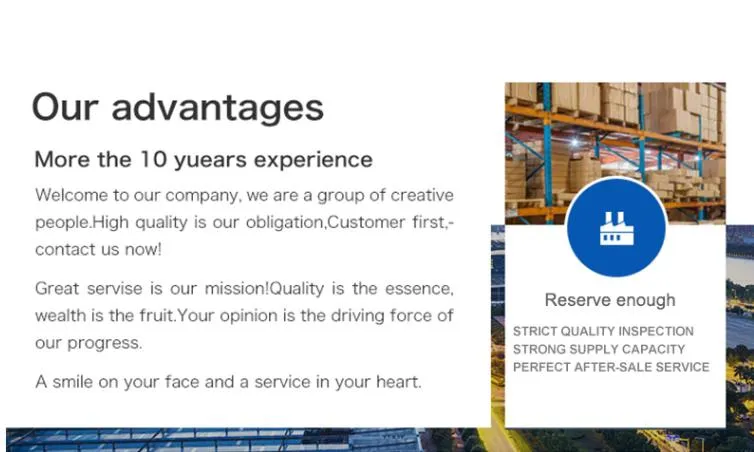 Our advantages

More the 10 yuears experience

Welcome to our company, we are a group of creative people.High quality is our obligation,Customer first,-contact us now!

Great servise is our mission!Quality is the essence, wealth is the fruit.Your opinion is the driving force of our progress.

A smile on your face and a service in your heart.

Reserve enough

STRICT QUALITY INSPECTION
STRONG SUPPLY CAPACITY
PERFECT AFTER-SALE SERVICE